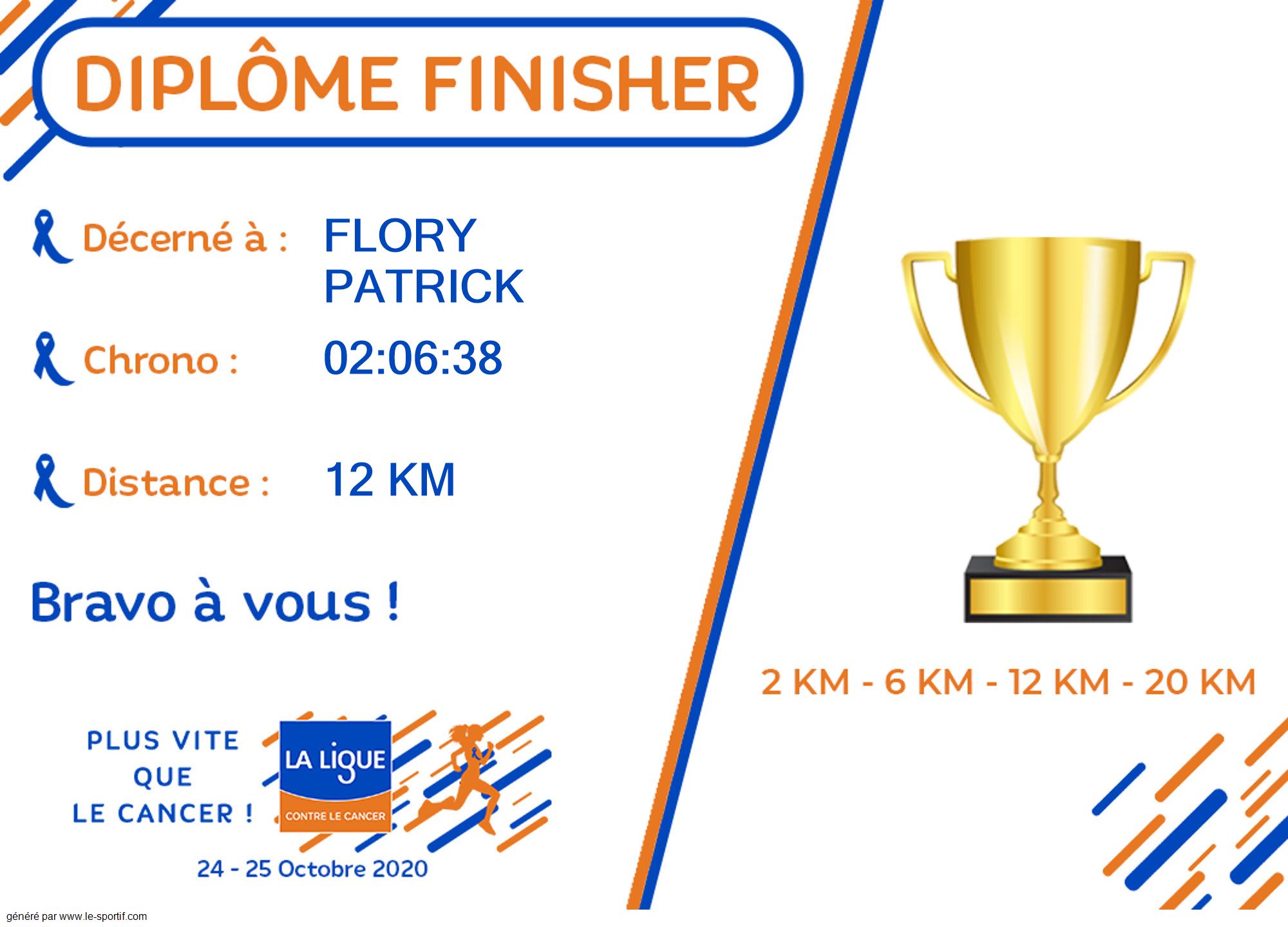 DIPLÔME FINISHER

Décerné à : FLORY PATRICK

Chrono : 02:06:38

Distance : 12 KM

Bravo à vous !

PLUS VITE QUE LE CANCER !

LA LIGUE CONTRE LE CANCER

24 - 25 Octobre 2020

2 KM - 6 KM - 12 KM - 20 KM

généré par www.le-sportif.com